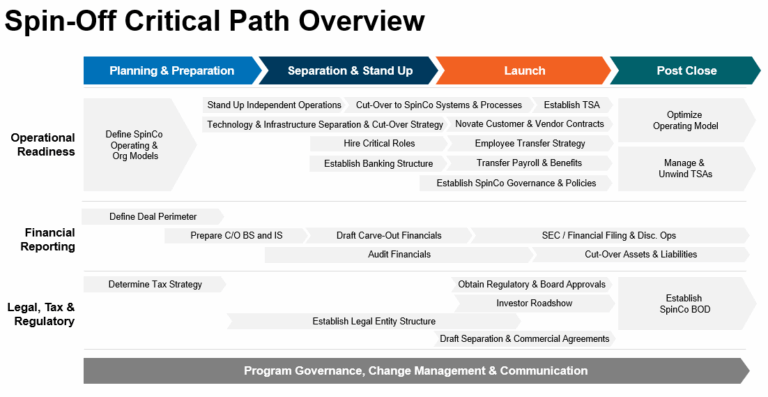 Spin-Off Critical Path Overview

Planning & Preparation
Separation & Stand Up
Launch
Post Close

Operational Readiness

Define SpinCo Operating & Org Models

Stand Up Independent Operations
Cut-Over to SpinCo Systems & Processes
Establish TSA
Technology & Infrastructure Separation & Cut-Over Strategy
Novate Customer & Vendor Contracts
Hire Critical Roles
Employee Transfer Strategy
Establish Banking Structure
Transfer Payroll & Benefits
Establish SpinCo Governance & Policies

Optimize Operating Model
Manage & Unwind TSAs

Financial Reporting

Define Deal Perimeter
Prepare C/O BS and IS
Draft Carve-Out Financials
SEC / Financial Filing & Disc. Ops
Audit Financials
Cut-Over Assets & Liabilities

Legal, Tax & Regulatory

Determine Tax Strategy
Obtain Regulatory & Board Approvals
Investor Roadshow
Establish Legal Entity Structure
Draft Separation & Commercial Agreements
Establish SpinCo BOD

Program Governance, Change Management & Communication